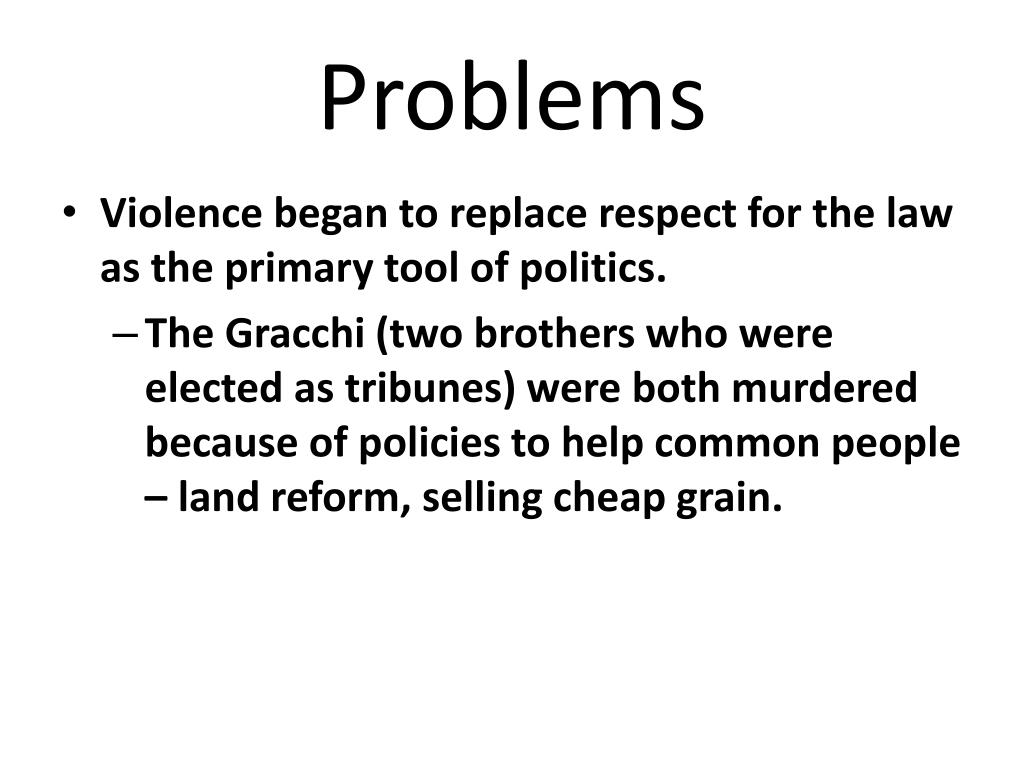 Problems

• Violence began to replace respect for the law as the primary tool of politics.

– The Gracchi (two brothers who were elected as tribunes) were both murdered because of policies to help common people – land reform, selling cheap grain.